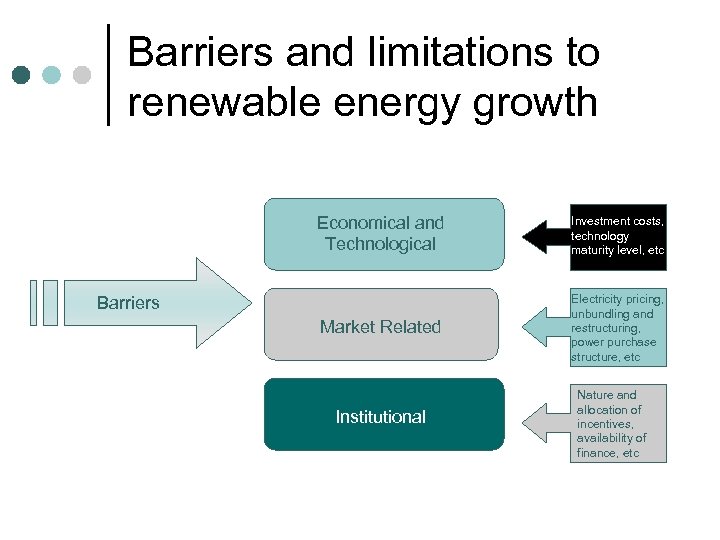 Barriers and limitations to renewable energy growth

Barriers

Economical and Technological

Investment costs, technology maturity level, etc

Market Related

Electricity pricing, unbundling and restructuring, power purchase structure, etc

Institutional

Nature and allocation of incentives, availability of finance, etc